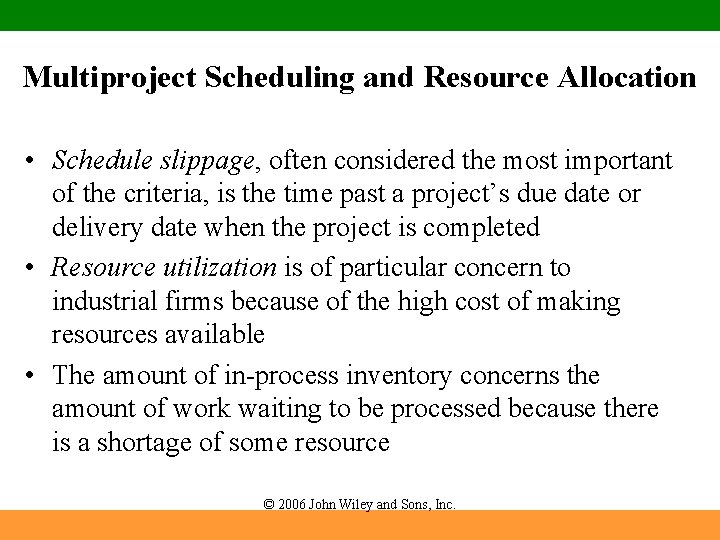 Multiproject Scheduling and Resource Allocation

• Schedule slippage, often considered the most important of the criteria, is the time past a project's due date or delivery date when the project is completed

• Resource utilization is of particular concern to industrial firms because of the high cost of making resources available

• The amount of in-process inventory concerns the amount of work waiting to be processed because there is a shortage of some resource

© 2006 John Wiley and Sons, Inc.